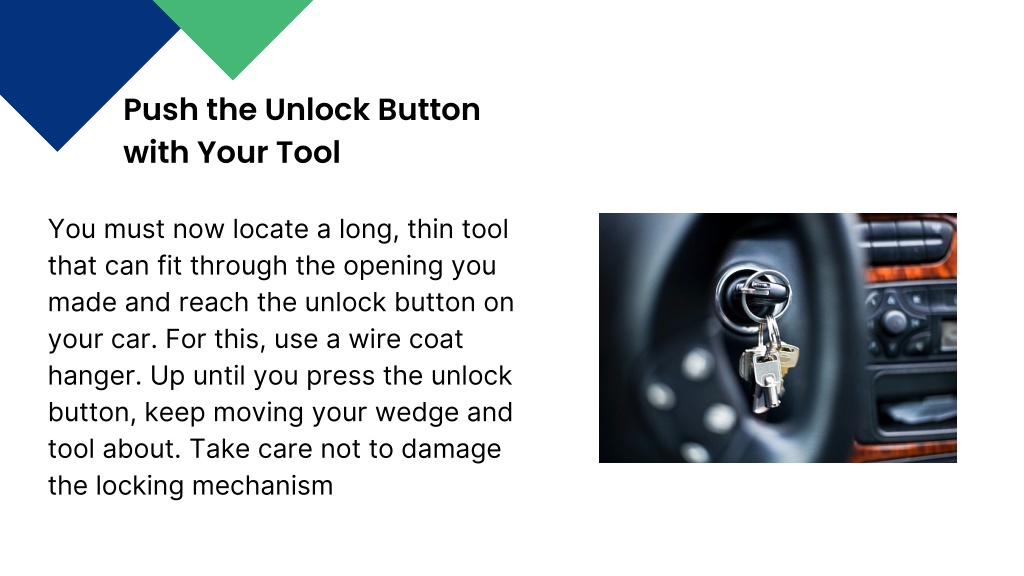 Push the Unlock Button with Your Tool

You must now locate a long, thin tool that can fit through the opening you made and reach the unlock button on your car. For this, use a wire coat hanger. Up until you press the unlock button, keep moving your wedge and tool about. Take care not to damage the locking mechanism